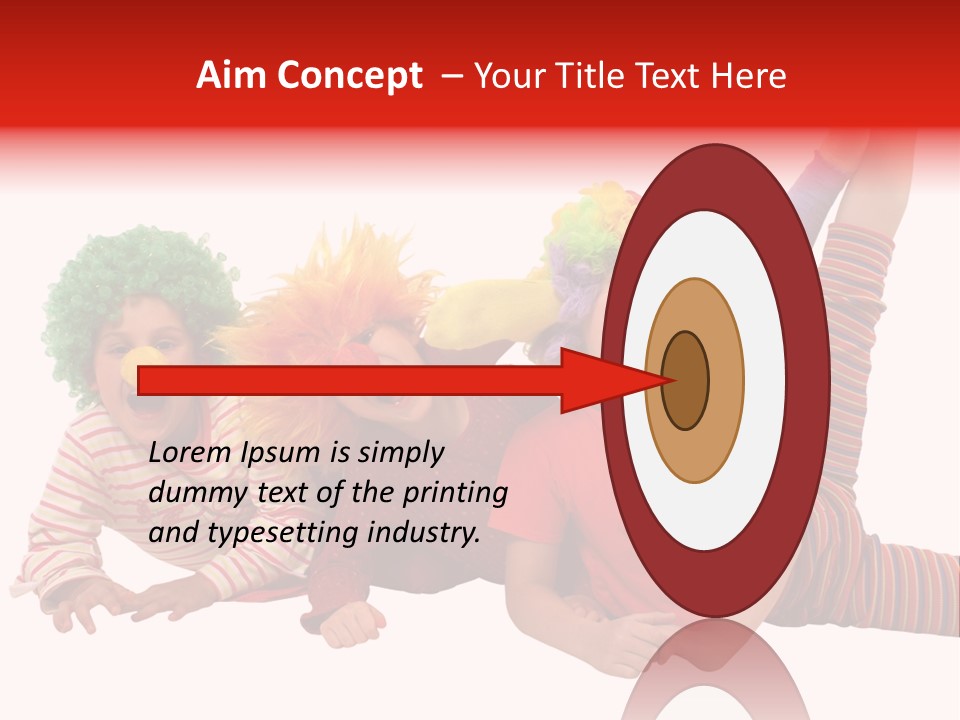 Aim Concept – Your Title Text Here

Lorem Ipsum is simply dummy text of the printing and typesetting industry.